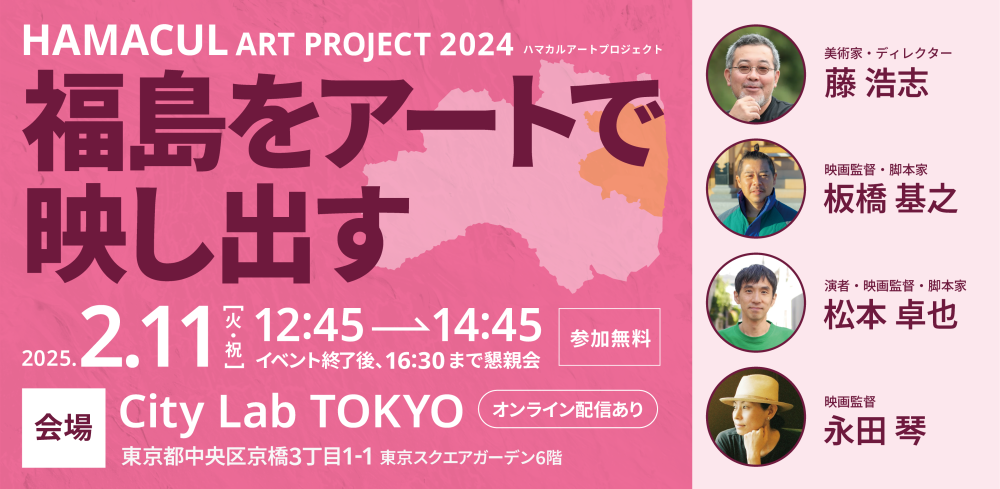 HAMACUL ART PROJECT 2024 ハマカルアートプロジェクト

福島をアートで映し出す

2025. 2.11 [火・祝] 12:45 ― 14:45
イベント終了後、16:30まで懇親会

参加無料

会場 City Lab TOKYO

オンライン配信あり

東京都中央区京橋3丁目1-1 東京スクエアガーデン6階

美術家・ディレクター
藤 浩志

映画監督・脚本家
板橋 基之

演者・映画監督・脚本家
松本 卓也

映画監督
永田 琴